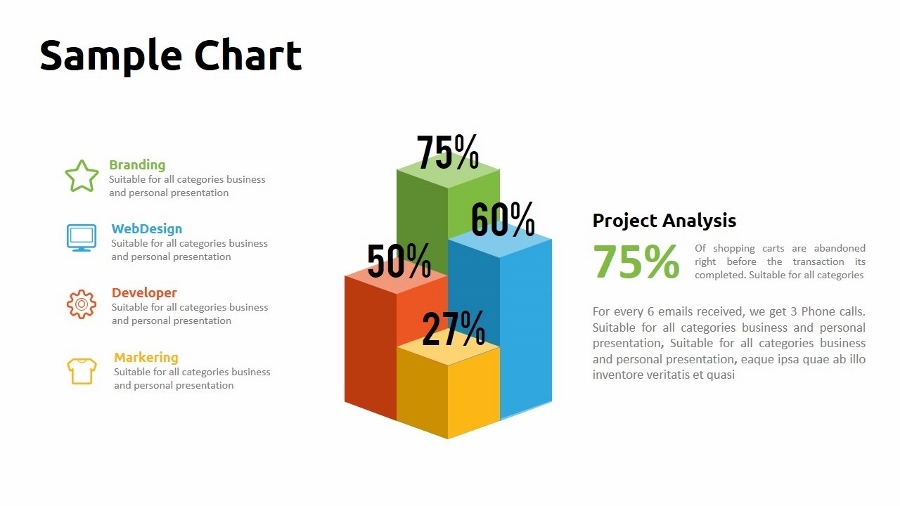 Sample Chart

Branding
Suitable for all categories business and personal presentation

WebDesign
Suitable for all categories business and personal presentation

Developer
Suitable for all categories business and personal presentation

Markering
Suitable for all categories business and personal presentation

75%

60%

50%

27%

Project Analysis

75%

Of shopping carts are abandoned right before the transaction its completed. Suitable for all categories

For every 6 emails received, we get 3 Phone calls. Suitable for all categories business and personal presentation, Suitable for all categories business and personal presentation, eaque ipsa quae ab illo inventore veritatis et quasi